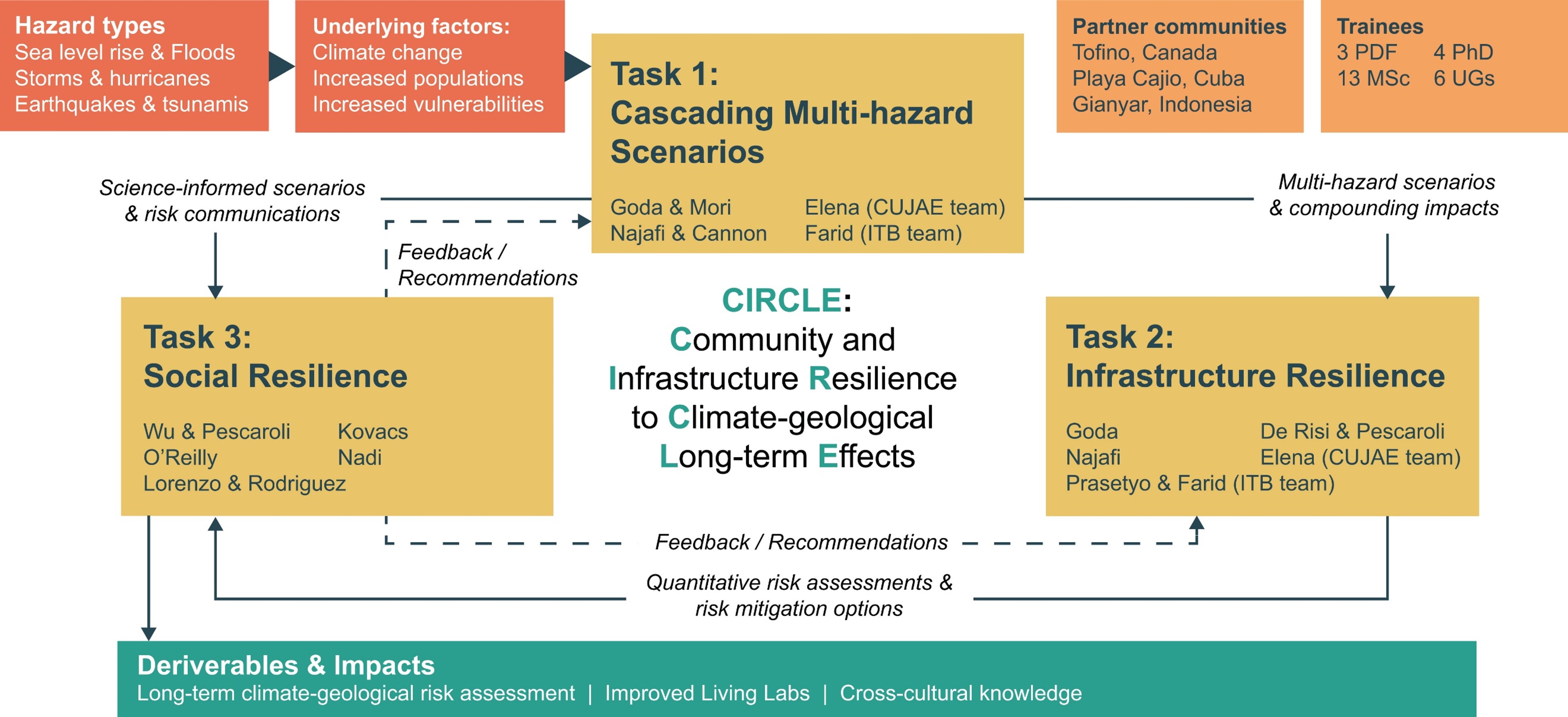 Hazard types
Sea level rise & Floods
Storms & hurricanes
Earthquakes & tsunamis

Underlying factors:
Climate change
Increased populations
Increased vulnerabilities

Task 1:
Cascading Multi-hazard Scenarios

Goda & Mori
Najafi & Cannon
Elena (CUJAE team)
Farid (ITB team)

Partner communities
Tofino, Canada
Playa Cajio, Cuba
Gianyar, Indonesia

Trainees
3 PDF 4 PhD
13 MSc 6 UGs

Science-informed scenarios & risk communications

Feedback / Recommendations

Multi-hazard scenarios & compounding impacts

Task 3:
Social Resilience

Wu & Pescaroli
O'Reilly
Lorenzo & Rodriguez
Kovacs
Nadi

CIRCLE:
Community and Infrastructure Resilience to Climate-geological Long-term Effects

Task 2:
Infrastructure Resilience

Goda
Najafi
Prasetyo & Farid (ITB team)
De Risi & Pescaroli
Elena (CUJAE team)

Feedback / Recommendations

Quantitative risk assessments & risk mitigation options

Deriverables & Impacts
Long-term climate-geological risk assessment | Improved Living Labs | Cross-cultural knowledge